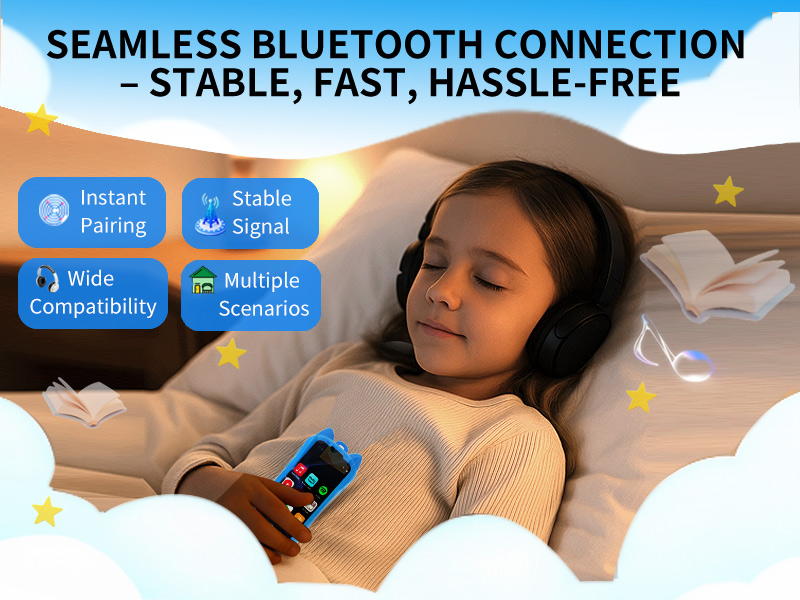 SEAMLESS BLUETOOTH CONNECTION – STABLE, FAST, HASSLE-FREE

Instant Pairing

Stable Signal

Wide Compatibility

Multiple Scenarios